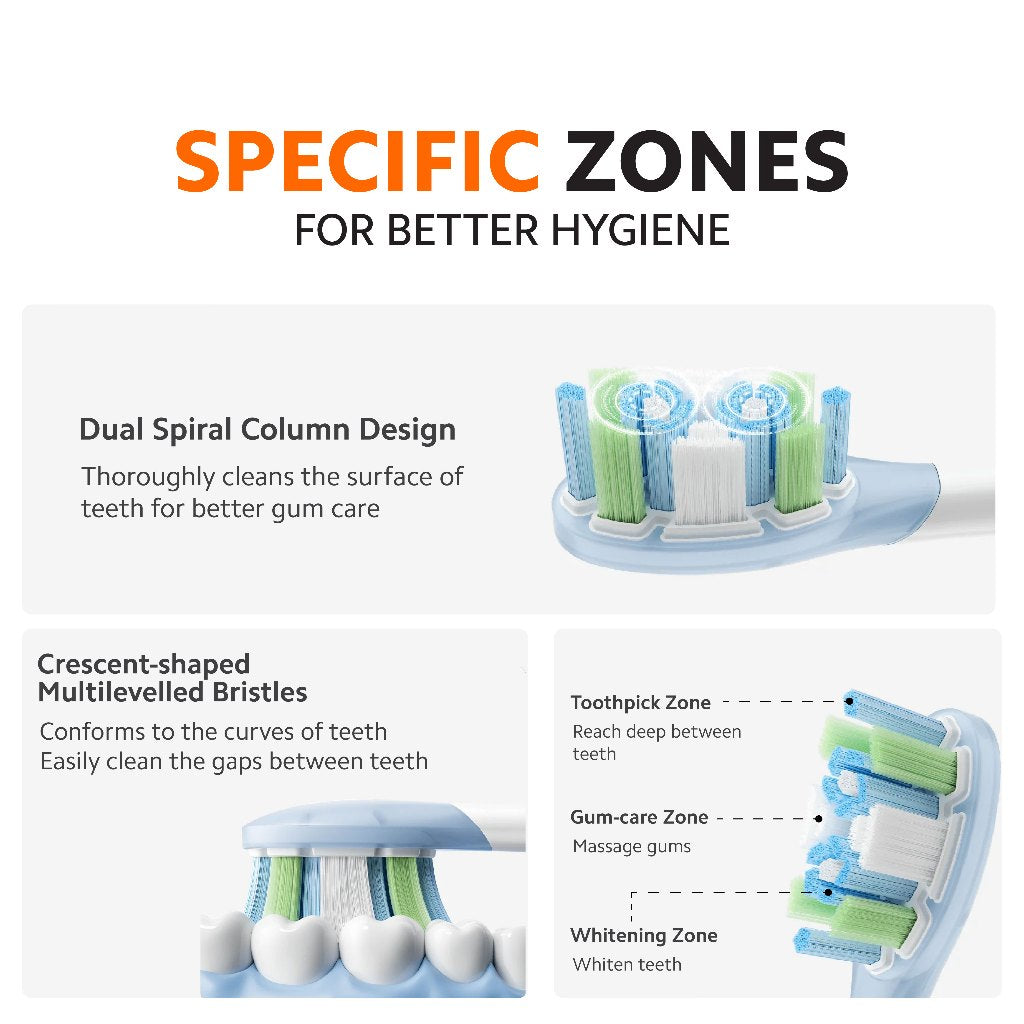 SPECIFIC ZONES
FOR BETTER HYGIENE

Dual Spiral Column Design
Thoroughly cleans the surface of teeth for better gum care

Crescent-shaped Multilevelled Bristles
Conforms to the curves of teeth
Easily clean the gaps between teeth

Toothpick Zone
Reach deep between teeth

Gum-care Zone
Massage gums

Whitening Zone
Whiten teeth